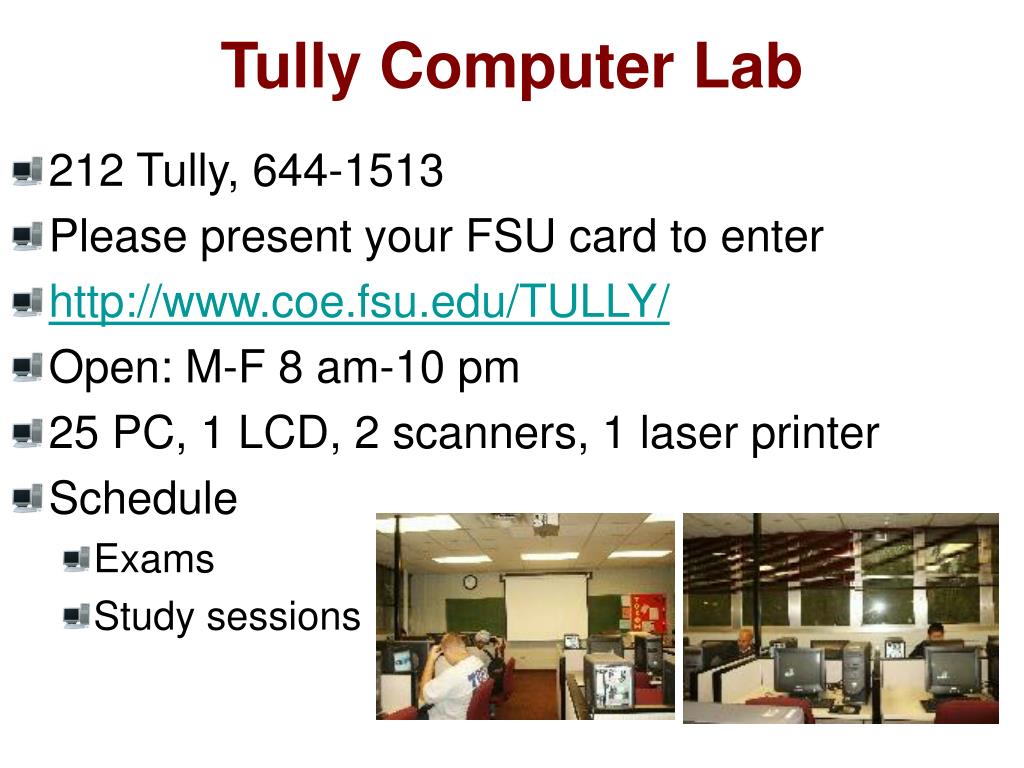 Tully Computer Lab

212 Tully, 644-1513

Please present your FSU card to enter

http://www.coe.fsu.edu/TULLY/

Open: M-F 8 am-10 pm

25 PC, 1 LCD, 2 scanners, 1 laser printer

Schedule

Exams

Study sessions